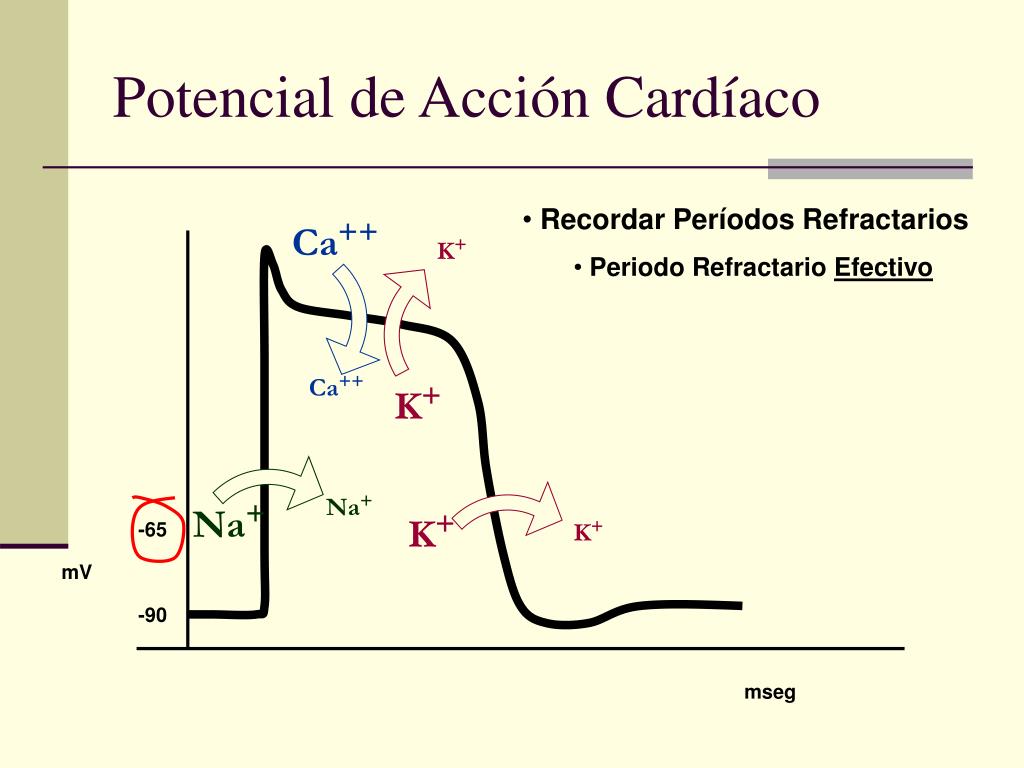 Potencial de Acción Cardíaco

• Recordar Períodos Refractarios

• Periodo Refractario Efectivo

$Ca^{++}$

$K^{+}$

$Ca^{++}$

$K^{+}$

$Na^{+}$

$Na^{+}$

$K^{+}$

$K^{+}$

-65

mV

-90

mseg